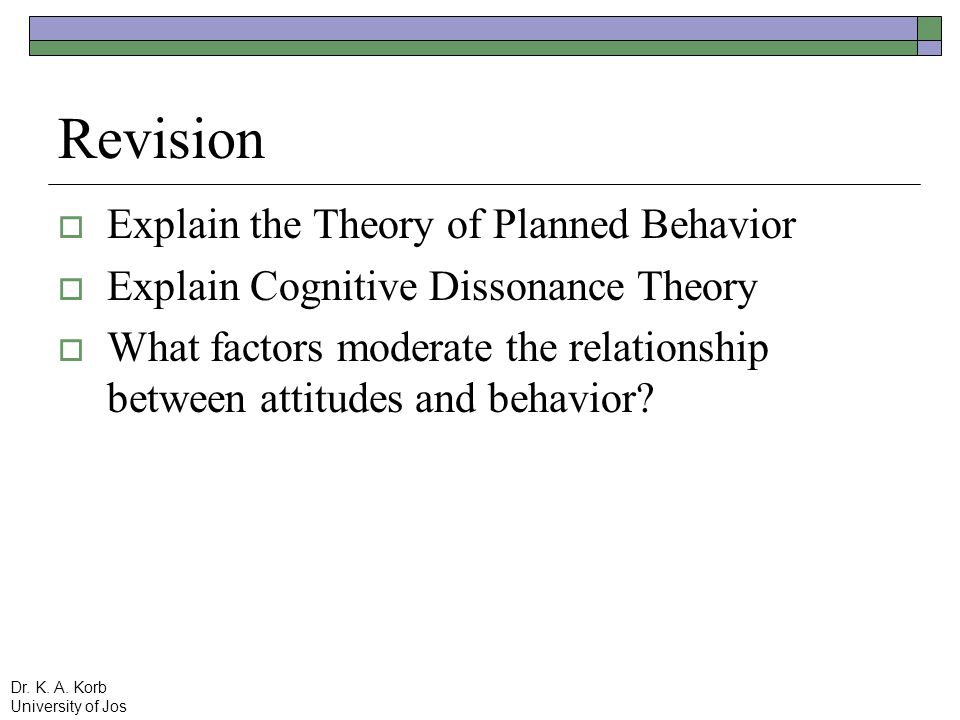 Revision

Explain the Theory of Planned Behavior

Explain Cognitive Dissonance Theory

What factors moderate the relationship between attitudes and behavior?

Dr. K. A. Korb
University of Jos